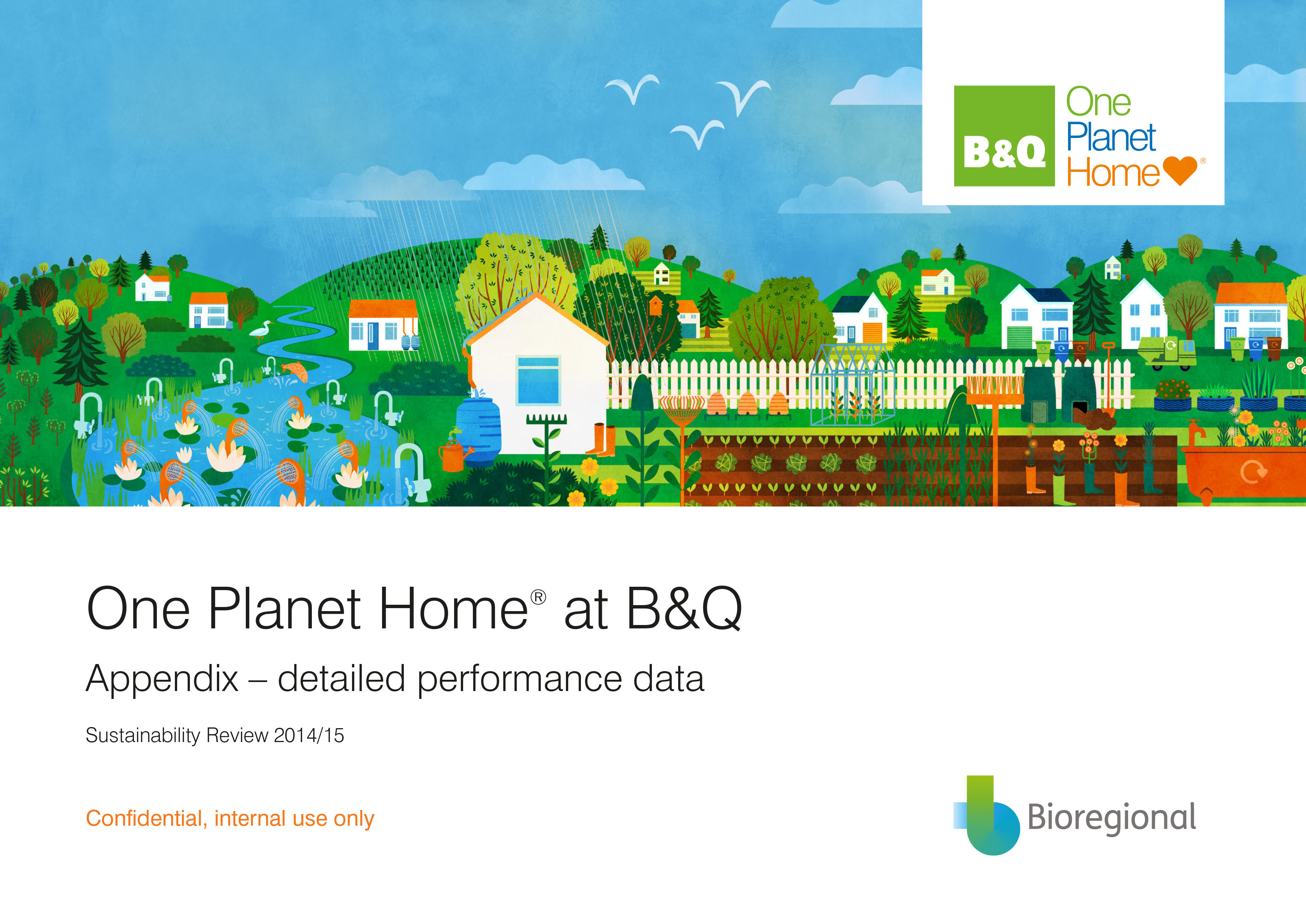 B&Q One Planet Home®

One Planet Home® at B&Q

Appendix – detailed performance data

Sustainability Review 2014/15

Confidential, internal use only

Bioregional